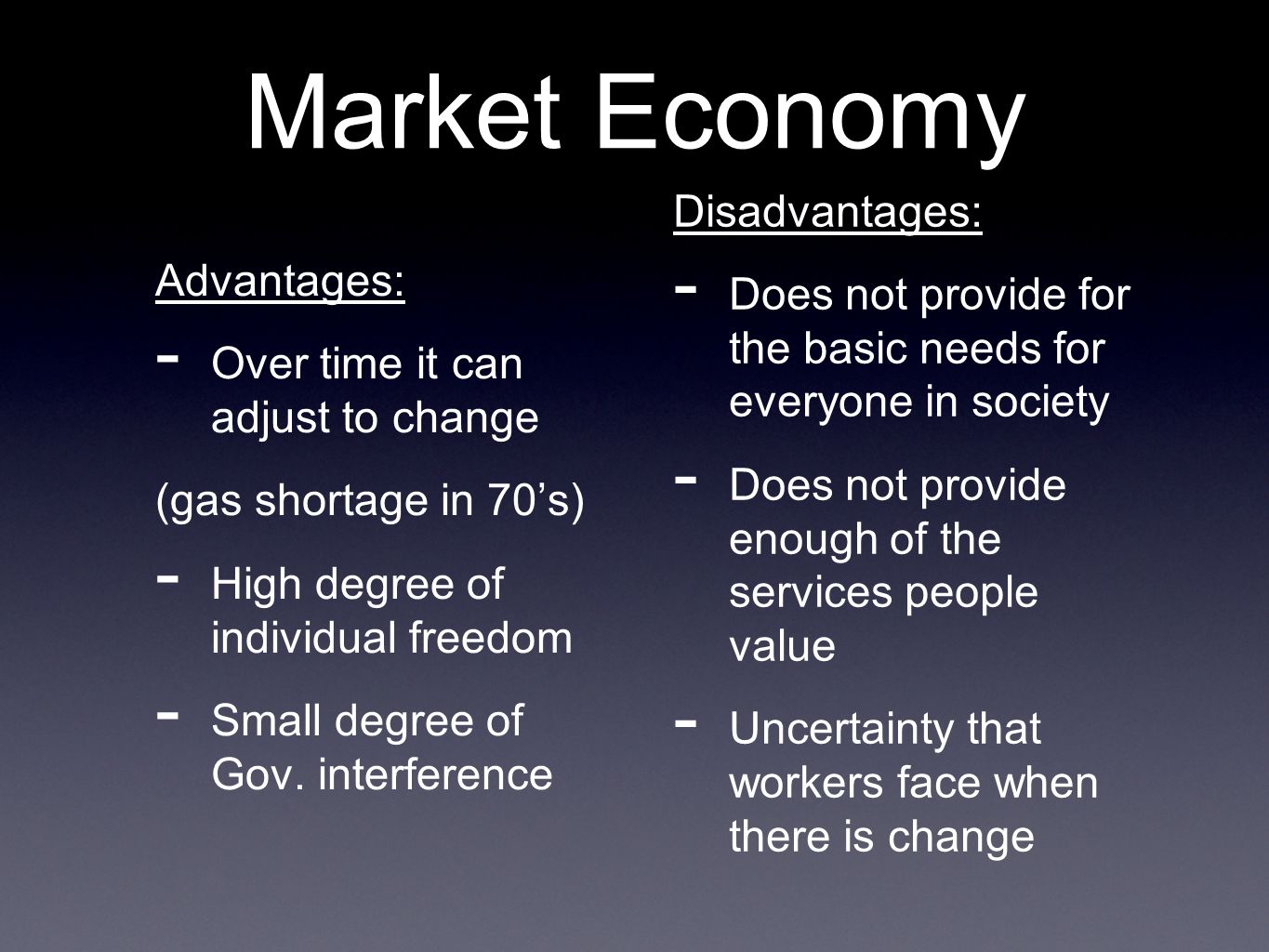 Market Economy

Advantages:

- Over time it can adjust to change

(gas shortage in 70’s)

- High degree of individual freedom

- Small degree of Gov. interference

Disadvantages:

- Does not provide for the basic needs for everyone in society

- Does not provide enough of the services people value

- Uncertainty that workers face when there is change